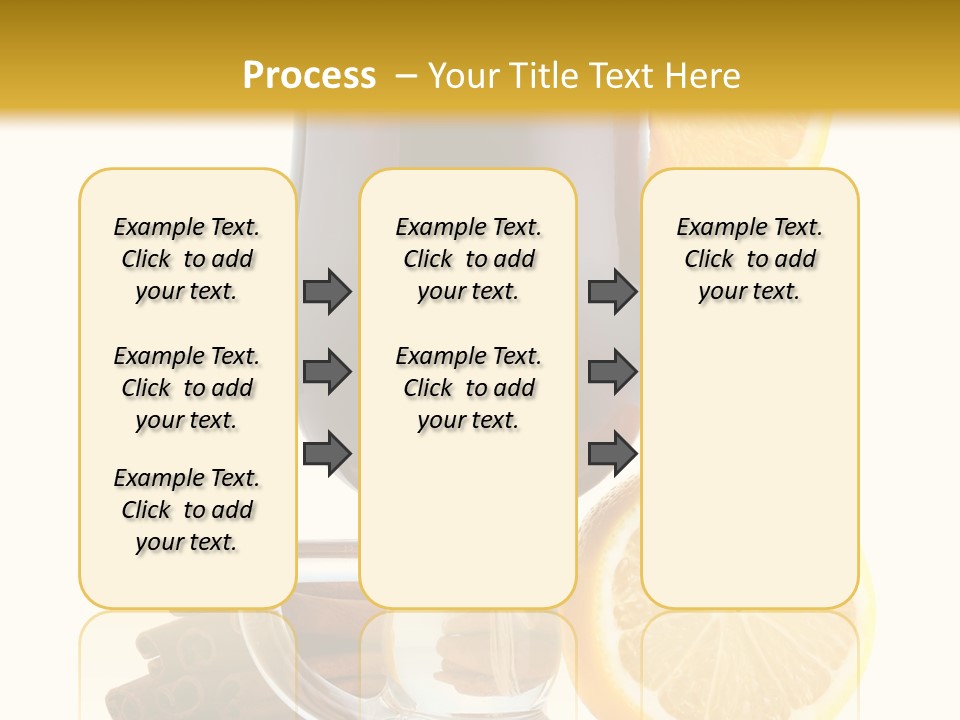 Process – Your Title Text Here

Example Text. Click to add your text.

Example Text. Click to add your text.

Example Text. Click to add your text.

Example Text. Click to add your text.

Example Text. Click to add your text.

Example Text. Click to add your text.